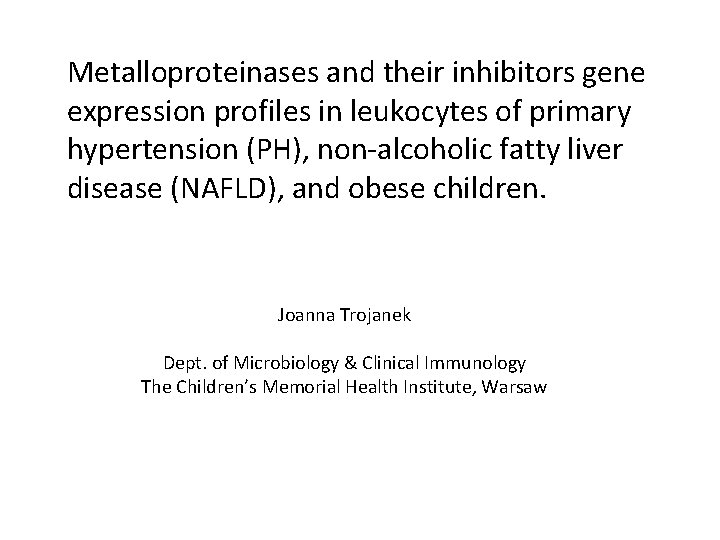 Metalloproteinases and their inhibitors gene expression profiles in leukocytes of primary hypertension (PH), non-alcoholic fatty liver disease (NAFLD), and obese children.

Joanna Trojanek

Dept. of Microbiology & Clinical Immunology
The Children's Memorial Health Institute, Warsaw